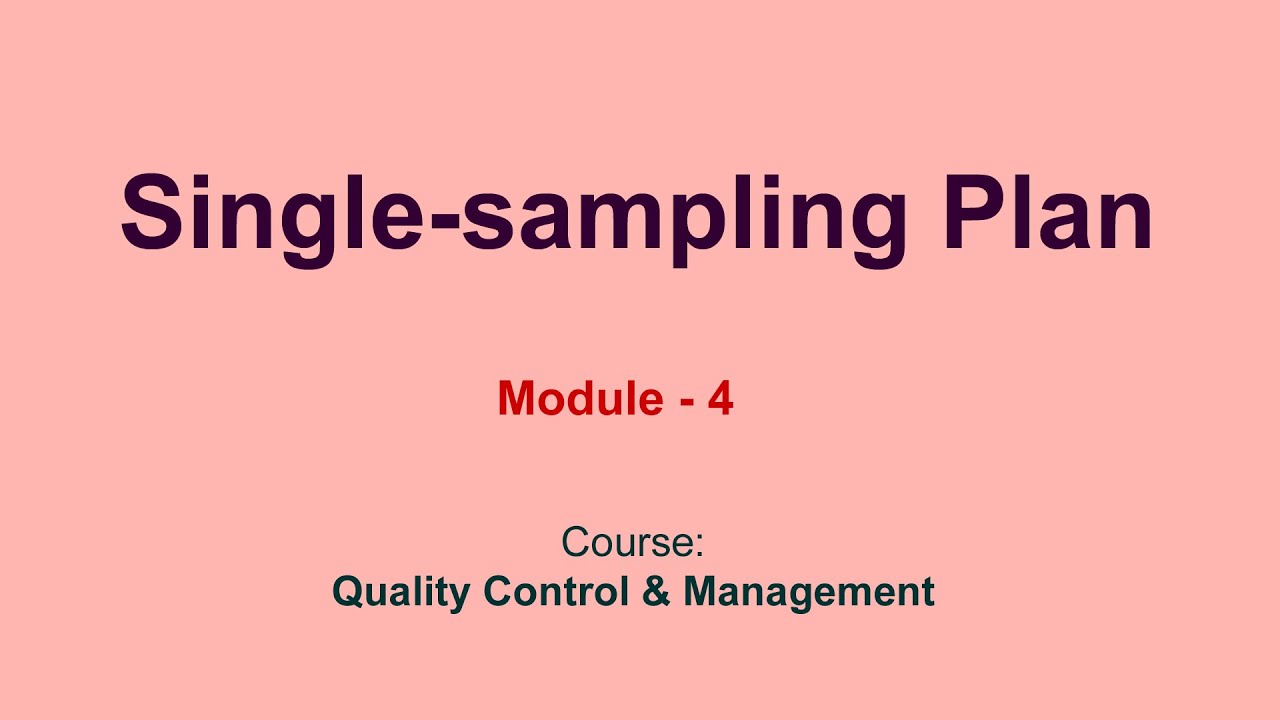 Single-sampling Plan

Module - 4

Course:
Quality Control & Management